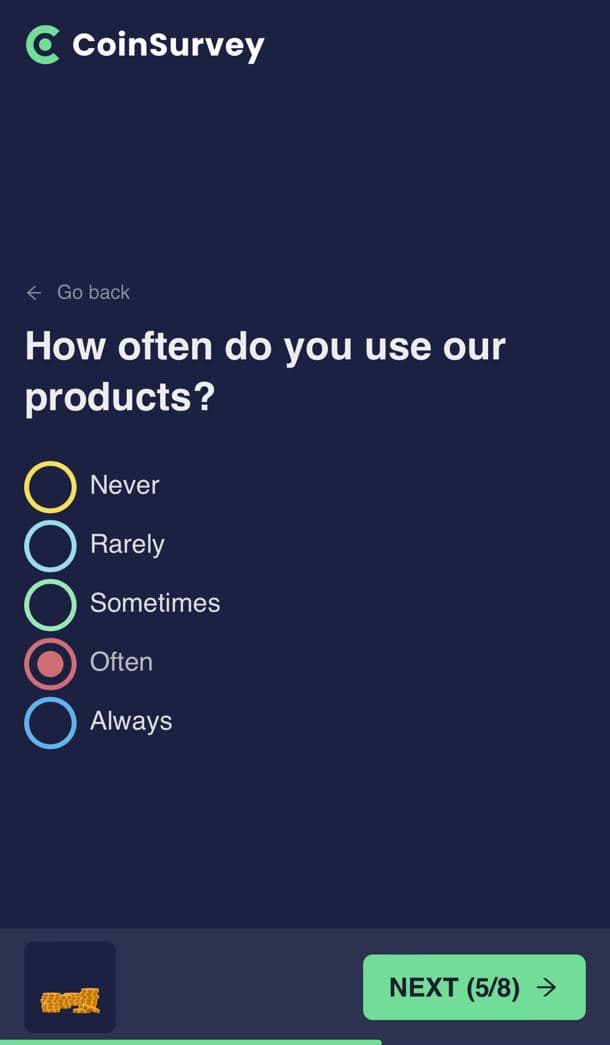 CoinSurvey

← Go back

How often do you use our products?

Never
Rarely
Sometimes
Often
Always

NEXT (5/8) →